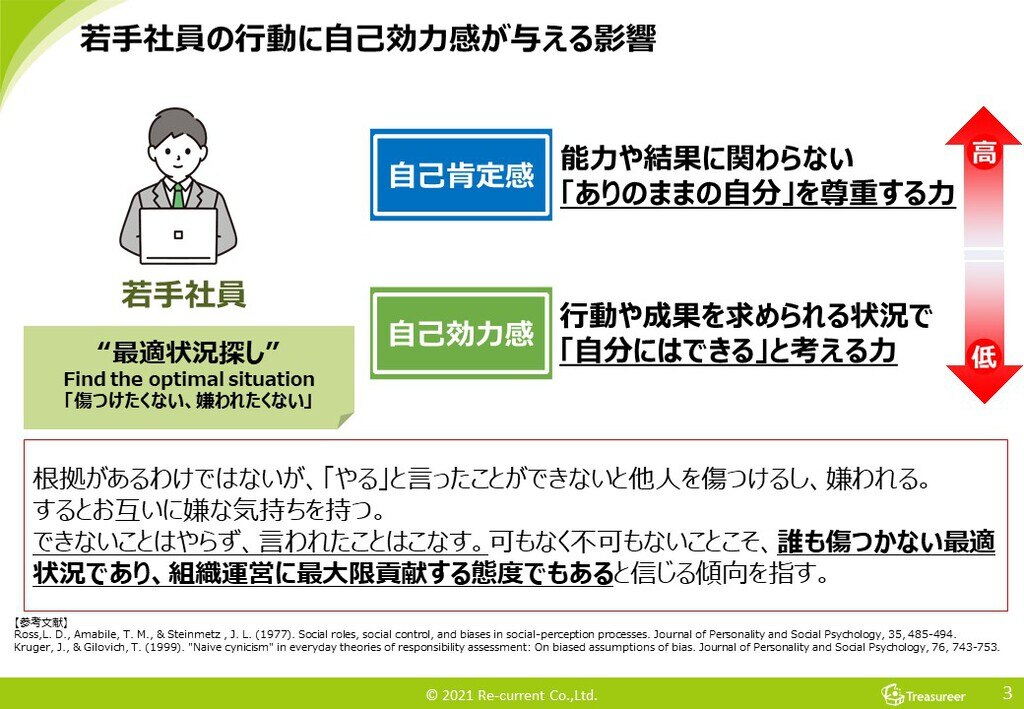 若手社員の行動に自己効力感が与える影響

若手社員

“最適状況探し”
Find the optimal situation
「傷つけたくない、嫌われたくない」

自己肯定感

能力や結果に関わらない
「ありのままの自分」を尊重する力

自己効力感

行動や成果を求められる状況で
「自分にはできる」と考える力

高

低

根拠があるわけではないが、「やる」と言ったことができないと他人を傷つけるし、嫌われる。
するとお互いに嫌な気持ちを持つ。
できないことはやらず、言われたことはこなす。可もなく不可もないことこそ、誰も傷つかない最適状況であり、組織運営に最大限貢献する態度でもあると信じる傾向を指す。

【参考文献】
Ross,L. D., Amabile, T. M., & Steinmetz , J. L. (1977). Social roles, social control, and biases in social-perception processes. Journal of Personality and Social Psychology, 35, 485-494.
Kruger, J., & Gilovich, T. (1999). "Naive cynicism" in everyday theories of responsibility assessment: On biased assumptions of bias. Journal of Personality and Social Psychology, 76, 743-753.

© 2021 Re-current Co.,Ltd.

Treasureer

3